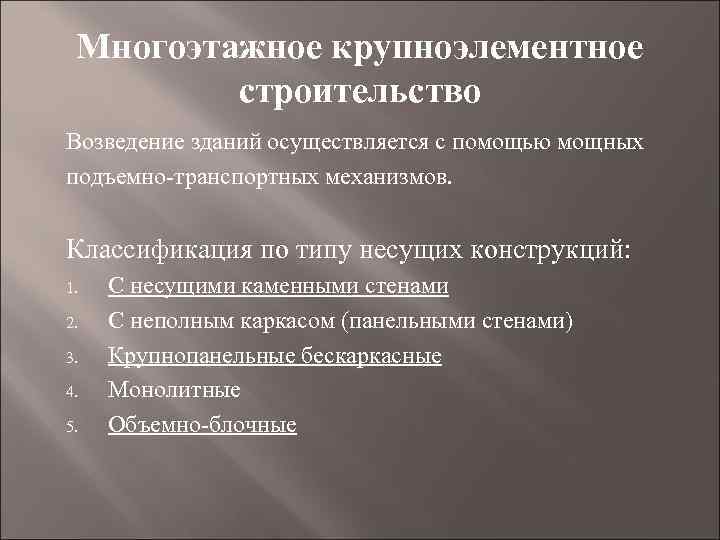 Многоэтажное крупноэлементное строительство

Возведение зданий осуществляется с помощью мощных подъемно-транспортных механизмов.

Классификация по типу несущих конструкций:

1. С несущими каменными стенами
2. С неполным каркасом (панельными стенами)
3. Крупнопанельные бескаркасные
4. Монолитные
5. Объемно-блочные